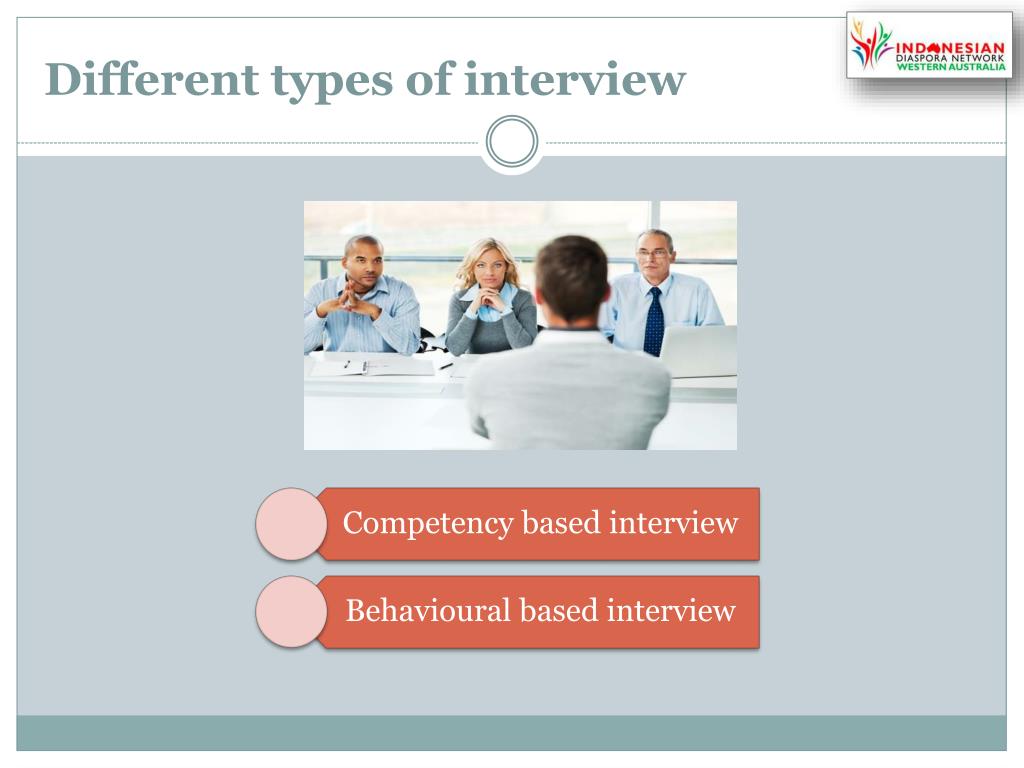 Different types of interview

INDONESIAN
DIASPORA NETWORK
WESTERN AUSTRALIA

Competency based interview

Behavioural based interview